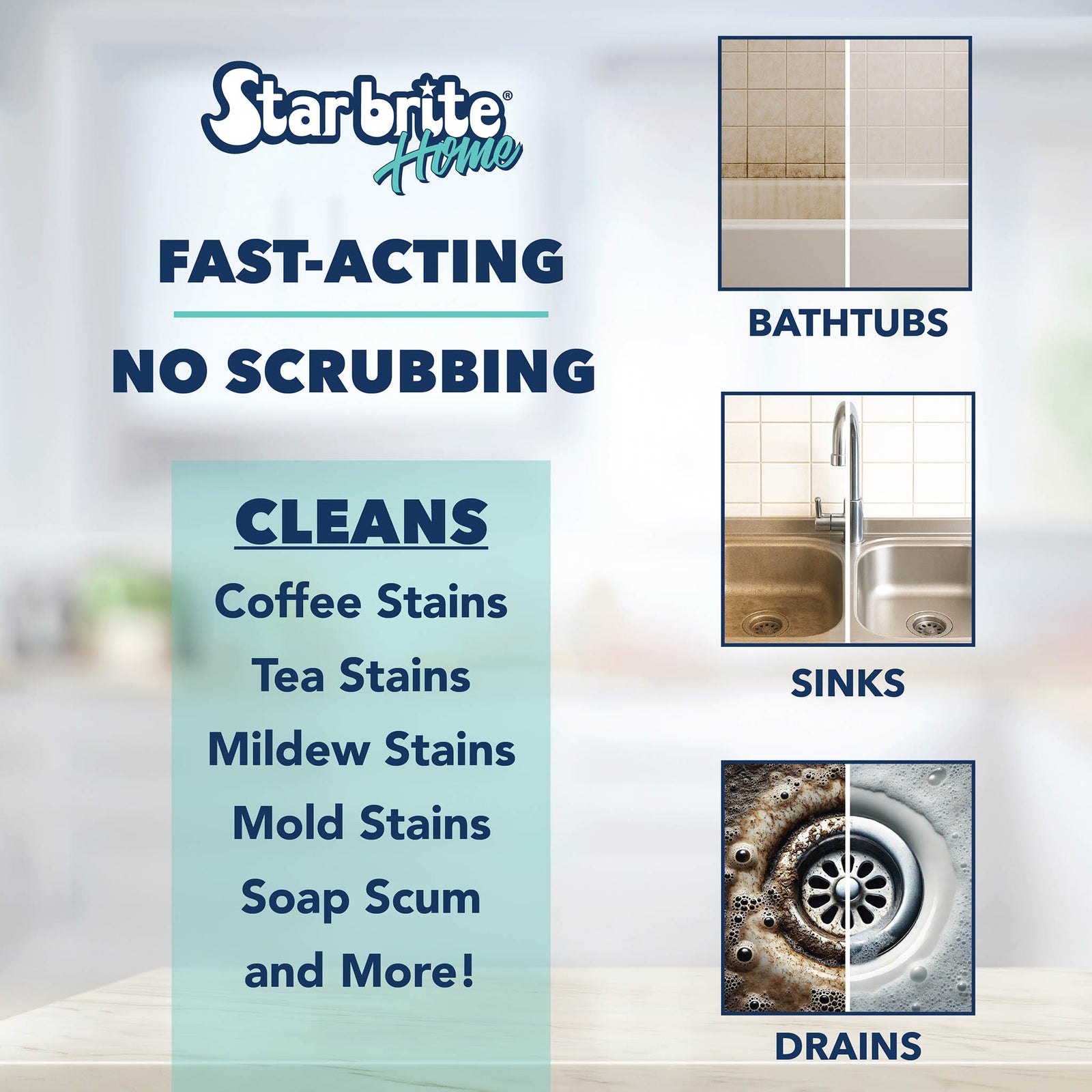 Star brite®
Home

FAST-ACTING

NO SCRUBBING

CLEANS
Coffee Stains
Tea Stains
Mildew Stains
Mold Stains
Soap Scum
and More!

BATHTUBS

SINKS

DRAINS